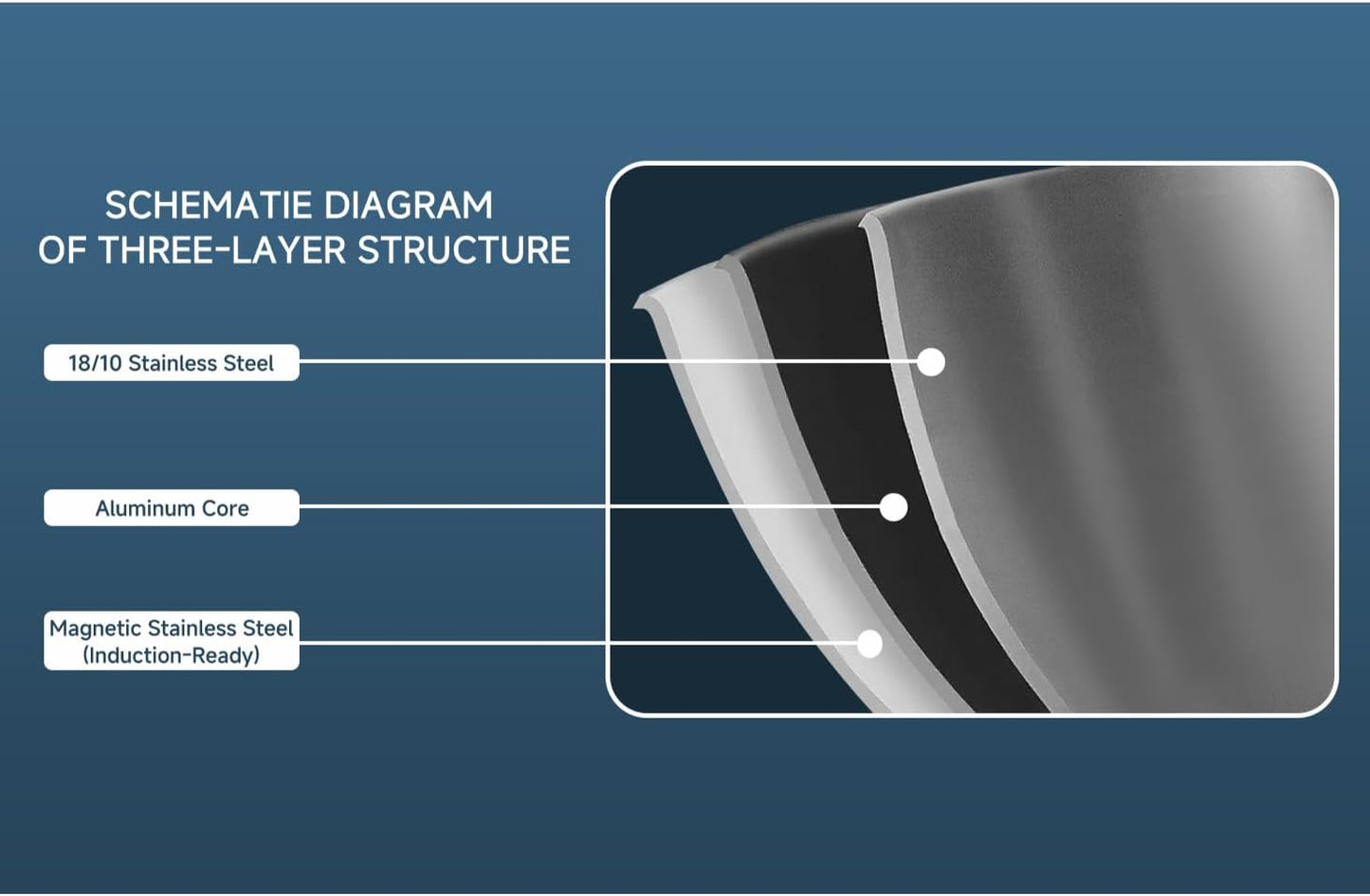 SCHEMATIE DIAGRAM
OF THREE-LAYER STRUCTURE

18/10 Stainless Steel

Aluminum Core

Magnetic Stainless Steel
(Induction-Ready)